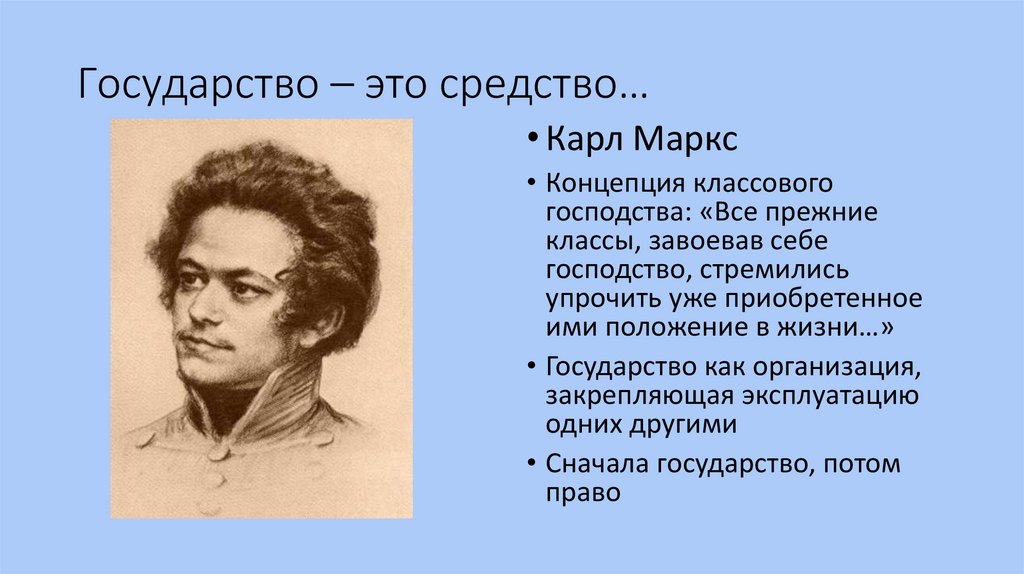 Государство – это средство…

• Карл Маркс

• Концепция классового господства: «Все прежние классы, завоевав себе господство, стремились упрочить уже приобретенное ими положение в жизни…»

• Государство как организация, закрепляющая эксплуатацию одних другими

• Сначала государство, потом право